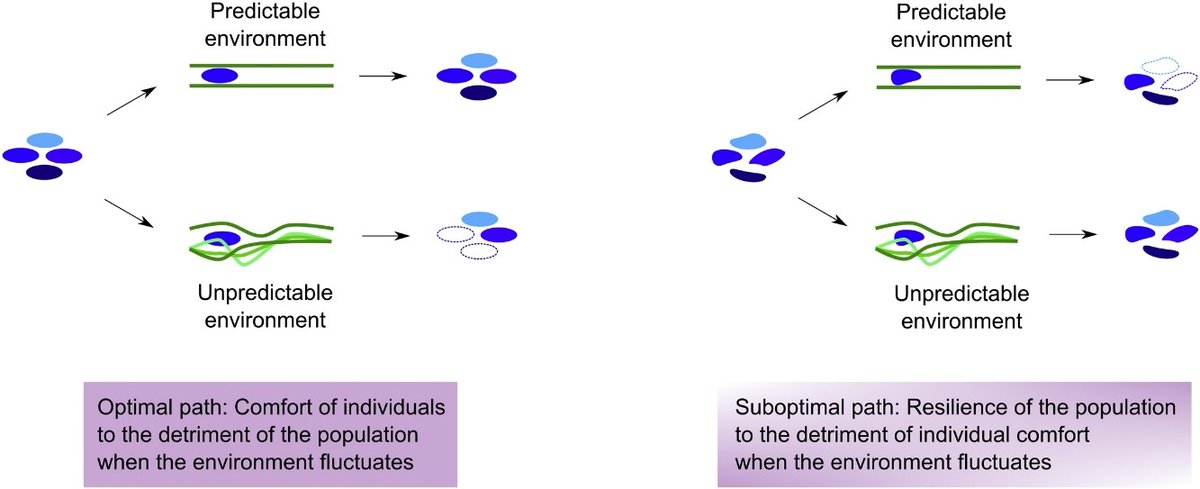 Predictable environment

Unpredictable environment

Optimal path: Comfort of individuals to the detriment of the population when the environment fluctuates

Predictable environment

Unpredictable environment

Suboptimal path: Resilience of the population to the detriment of individual comfort when the environment fluctuates